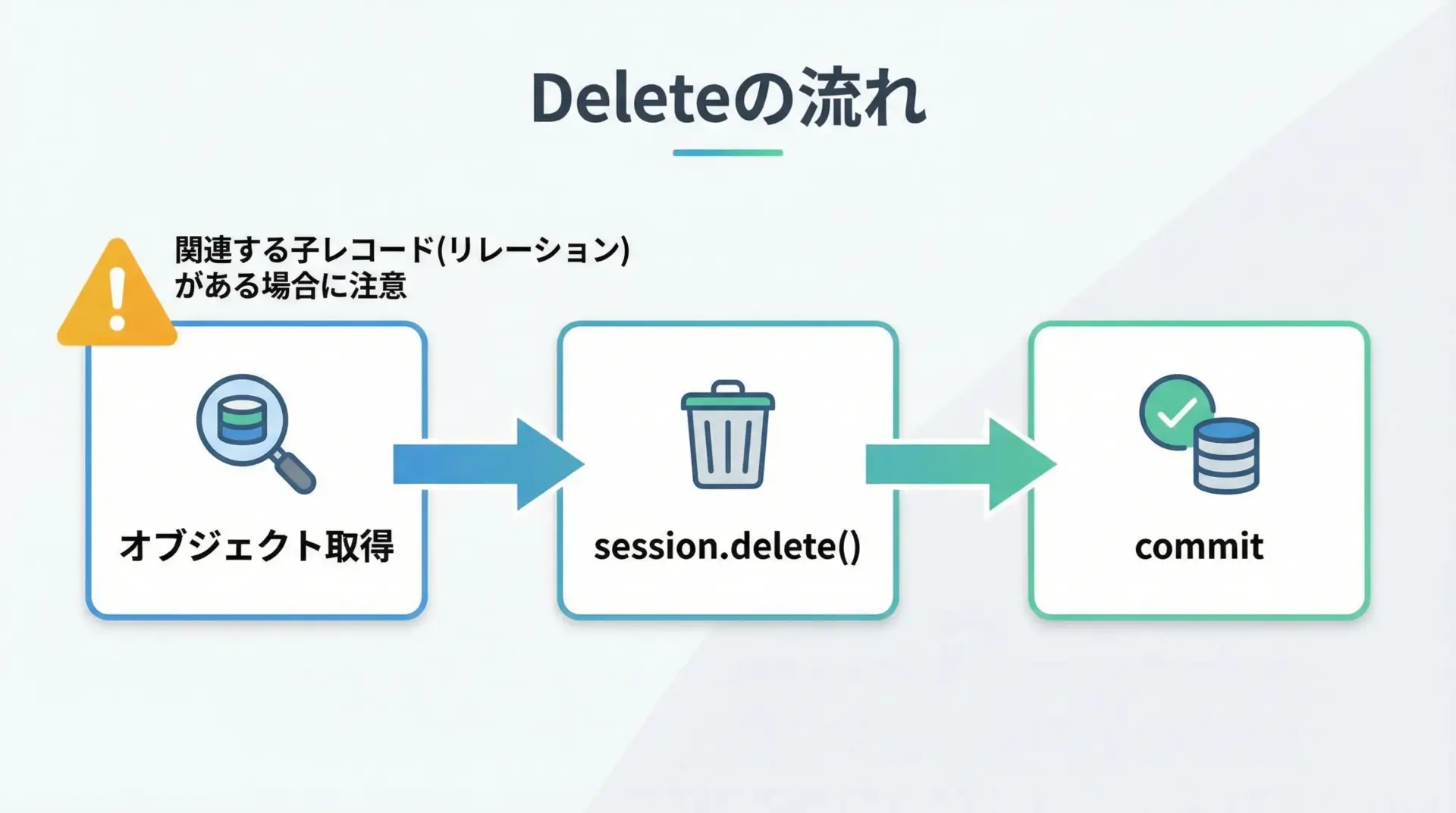 Deleteの流れ

関連する子レコード(リレーション)がある場合に注意

オブジェクト取得

session.delete()

commit